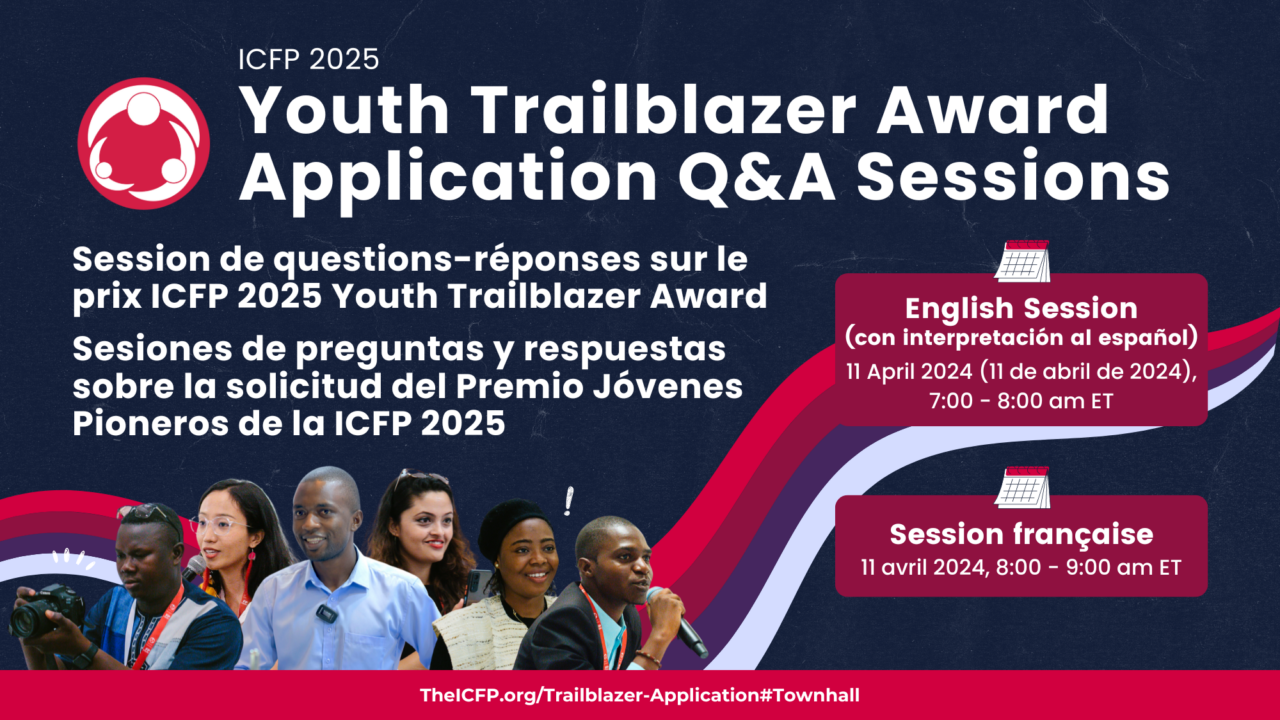 ICFP 2025
Youth Trailblazer Award Application Q&A Sessions

Session de questions-réponses sur le prix ICFP 2025 Youth Trailblazer Award

Sesiones de preguntas y respuestas sobre la solicitud del Premio Jóvenes Pioneros de la ICFP 2025

English Session
(con interpretación al español)
11 April 2024 (11 de abril de 2024), 7:00 - 8:00 am ET

Session française
11 avril 2024, 8:00 - 9:00 am ET

TheICFP.org/Trailblazer-Application#Townhall